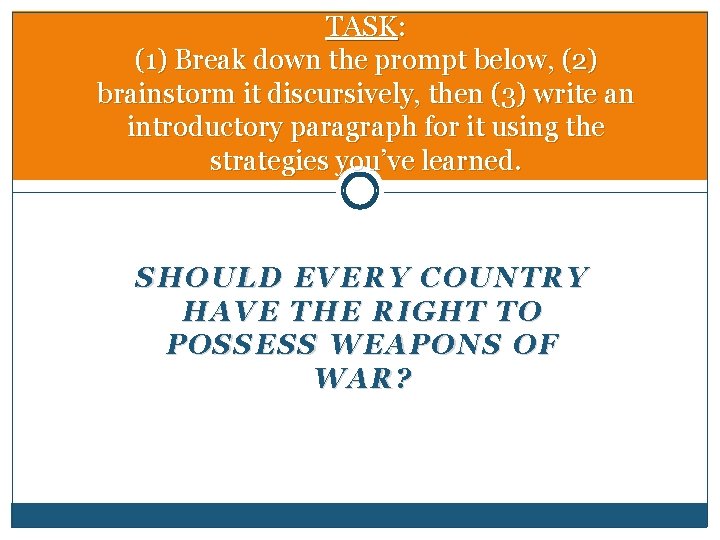 TASK:
(1) Break down the prompt below, (2) brainstorm it discursively, then (3) write an introductory paragraph for it using the strategies you've learned.

SHOULD EVERY COUNTRY HAVE THE RIGHT TO POSSESS WEAPONS OF WAR?